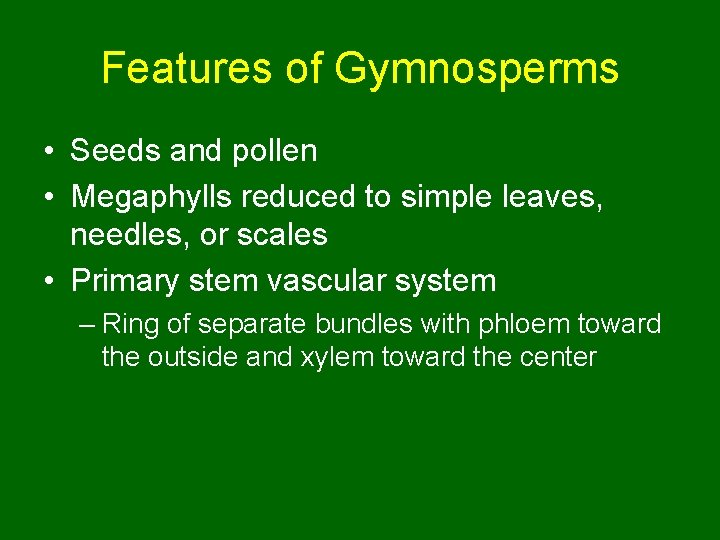 Features of Gymnosperms

• Seeds and pollen
• Megaphylls reduced to simple leaves, needles, or scales
• Primary stem vascular system
– Ring of separate bundles with phloem toward the outside and xylem toward the center